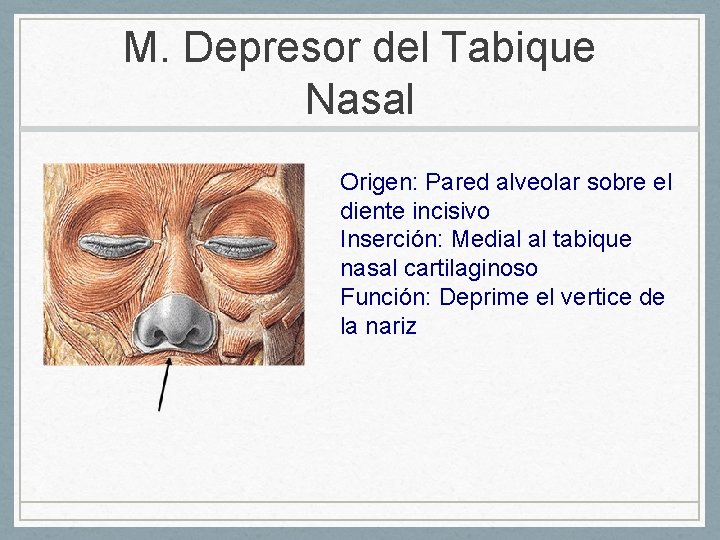 M. Depresor del Tabique Nasal

Origen: Pared alveolar sobre el diente incisivo
Inserción: Medial al tabique nasal cartilaginoso
Función: Deprime el vertice de la nariz